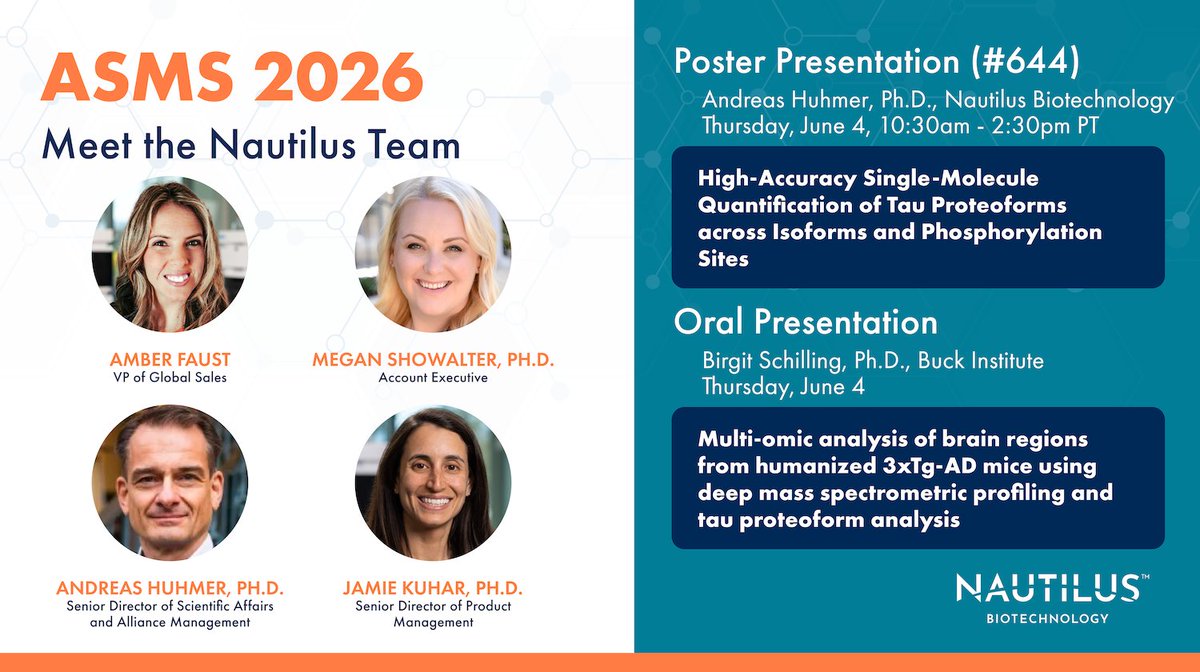 ASMS 2026
Meet the Nautilus Team

AMBER FAUST
VP of Global Sales

MEGAN SHOWALTER, PH.D.
Account Executive

ANDREAS HUHMER, PH.D.
Senior Director of Scientific Affairs and Alliance Management

JAMIE KUHAR, PH.D.
Senior Director of Product Management

Poster Presentation (#644)
Andreas Huhmer, Ph.D., Nautilus Biotechnology
Thursday, June 4, 10:30am - 2:30pm PT

High-Accuracy Single-Molecule Quantification of Tau Proteoforms across Isoforms and Phosphorylation Sites

Oral Presentation
Birgit Schilling, Ph.D., Buck Institute
Thursday, June 4

Multi-omic analysis of brain regions from humanized 3xTg-AD mice using deep mass spectrometric profiling and tau proteoform analysis

NAUTILUS™
BIOTECHNOLOGY